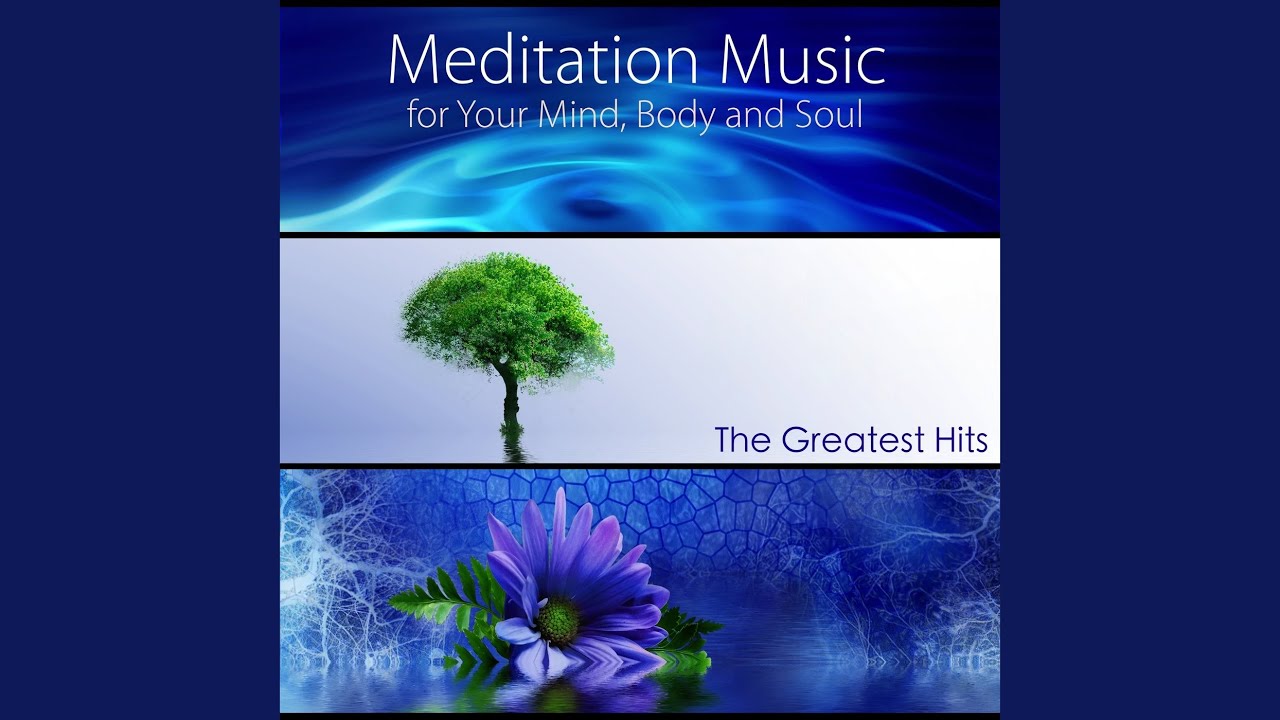 Meditation Music
for Your Mind, Body and Soul

The Greatest Hits